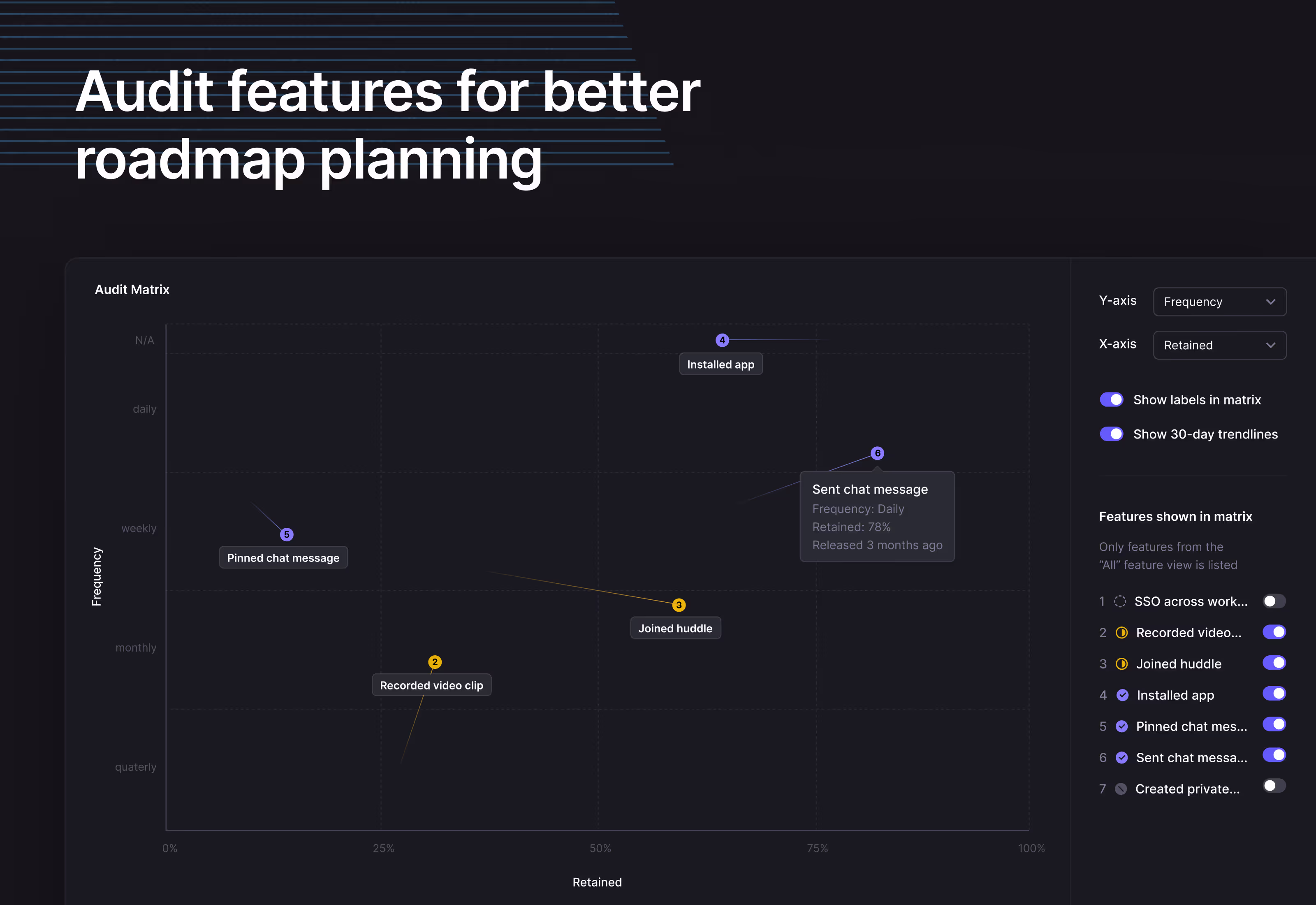 Audit features for better roadmap planning

Audit Matrix

N/A
daily
weekly
monthly
quaterly

Frequency

4
Installed app

6
Sent chat message
Frequency: Daily
Retained: 78%
Released 3 months ago

5
Pinned chat message

3
Joined huddle

2
Recorded video clip

0%
25%
50%
75%
100%

Retained

Y-axis Frequency
X-axis Retained

Show labels in matrix
Show 30-day trendlines

Features shown in matrix

Only features from the "All" feature view is listed

1 SSO across work...
2 Recorded video...
3 Joined huddle
4 Installed app
5 Pinned chat mes...
6 Sent chat messa...
7 Created private...